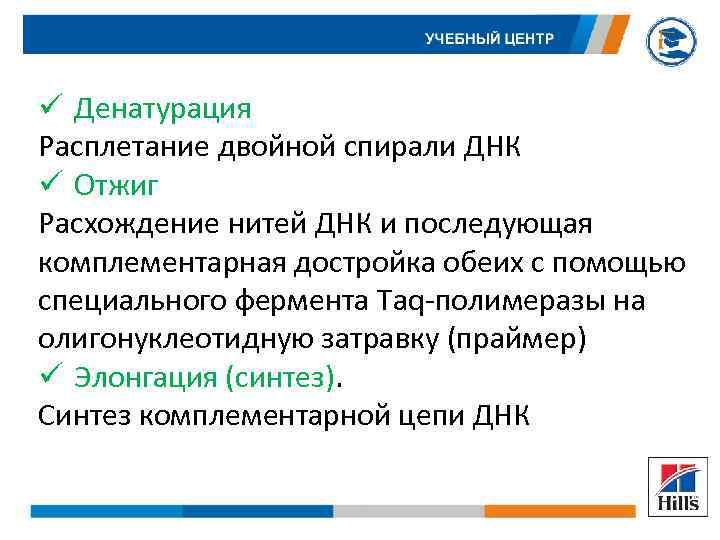 УЧЕБНЫЙ ЦЕНТР

✓ Денатурация
Расплетание двойной спирали ДНК
✓ Отжиг
Расхождение нитей ДНК и последующая комплементарная достройка обеих с помощью специального фермента Taq-полимеразы на олигонуклеотидную затравку (праймер)
✓ Элонгация (синтез).
Синтез комплементарной цепи ДНК

Hill's